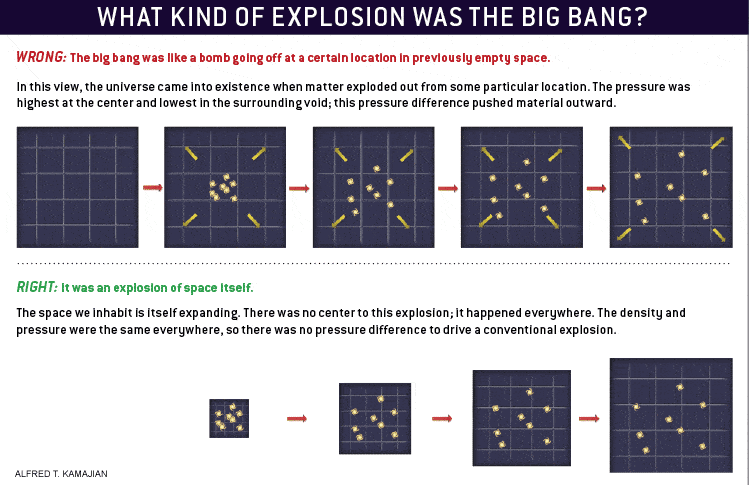 WHAT KIND OF EXPLOSION WAS THE BIG BANG?

WRONG: The big bang was like a bomb going off at a certain location in previously empty space.

In this view, the universe came into existence when matter exploded out from some particular location. The pressure was highest at the center and lowest in the surrounding void; this pressure difference pushed material outward.

RIGHT: It was an explosion of space itself.

The space we inhabit is itself expanding. There was no center to this explosion; it happened everywhere. The density and pressure were the same everywhere, so there was no pressure difference to drive a conventional explosion.

ALFRED T. KAMAJIAN